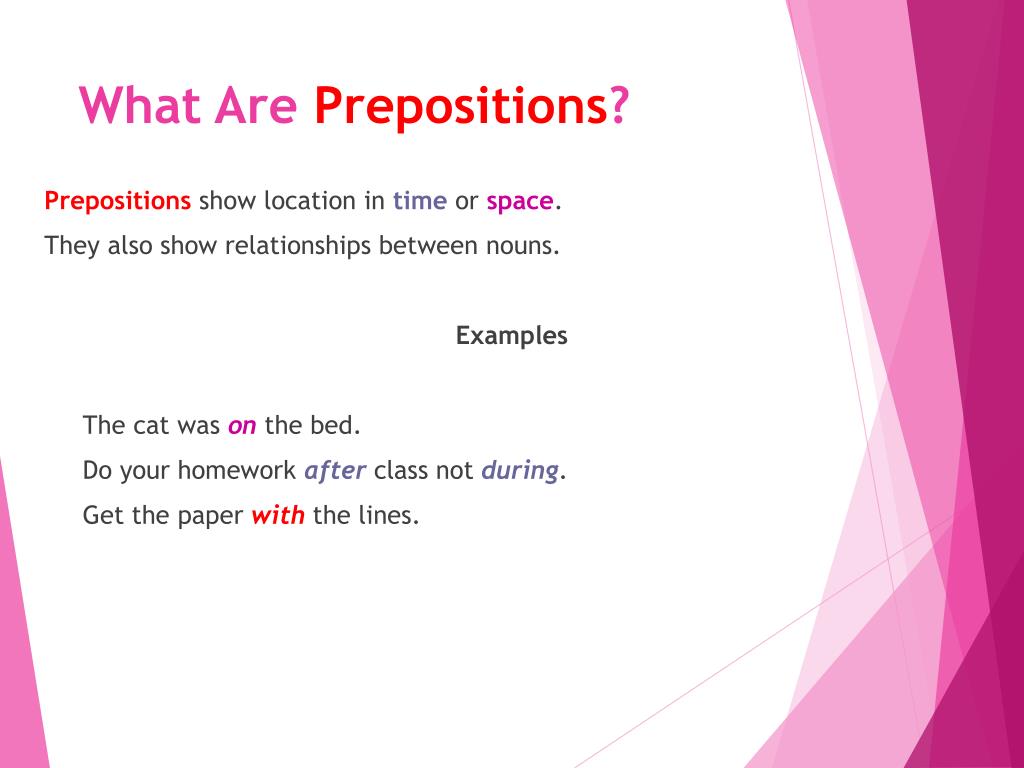 What Are Prepositions?

Prepositions show location in time or space.

They also show relationships between nouns.

Examples

The cat was on the bed.

Do your homework after class not during.

Get the paper with the lines.